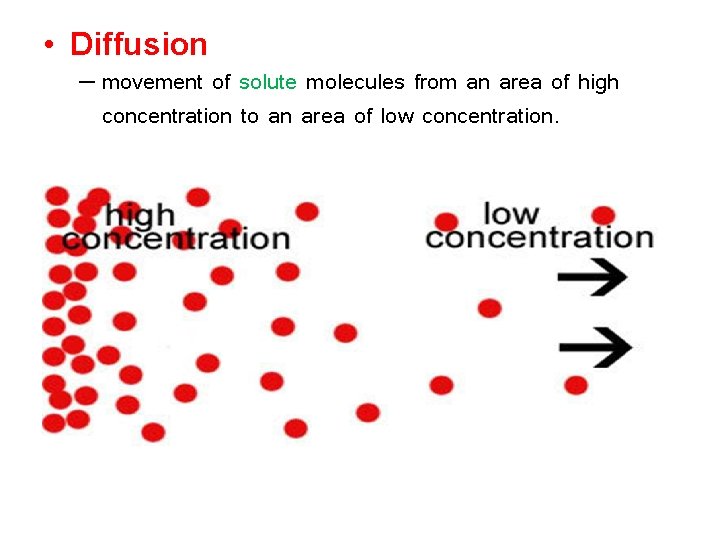 • Diffusion

– movement of solute molecules from an area of high concentration to an area of low concentration.

high concentration

low concentration